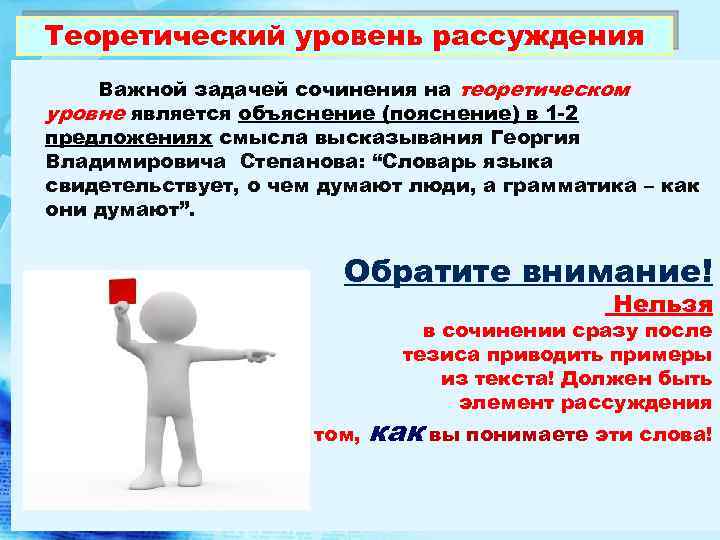 Теоретический уровень рассуждения

Важной задачей сочинения на теоретическом уровне является объяснение (пояснение) в 1-2 предложениях смысла высказывания Георгия Владимировича Степанова: “Словарь языка свидетельствует, о чем думают люди, а грамматика – как они думают”.

Обратите внимание!

Нельзя в сочинении сразу после тезиса приводить примеры из текста! Должен быть элемент рассуждения том, как вы понимаете эти слова!